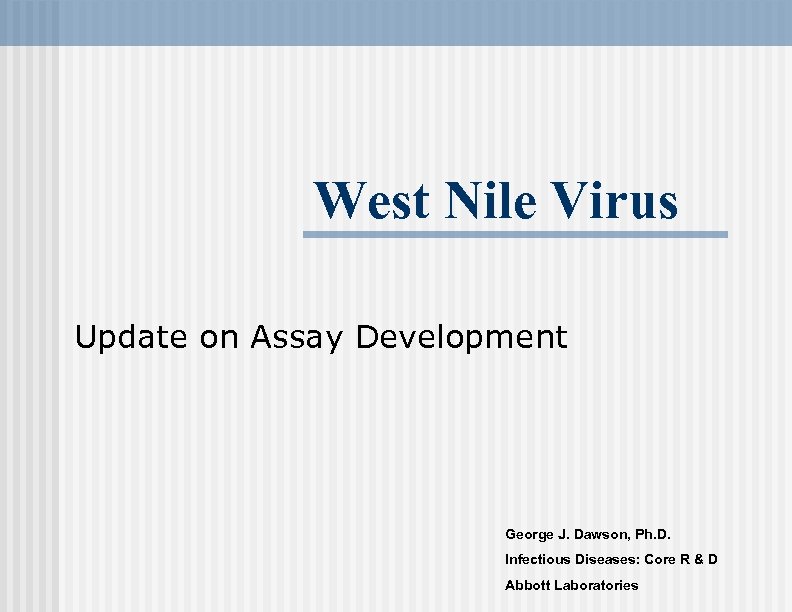 West Nile Virus

Update on Assay Development

George J. Dawson, Ph.D.
Infectious Diseases: Core R & D
Abbott Laboratories